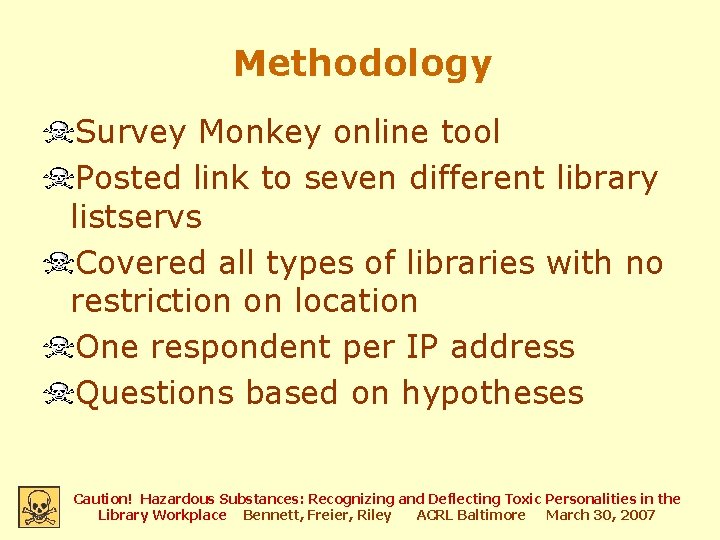 Methodology

Survey Monkey online tool

Posted link to seven different library listservs

Covered all types of libraries with no restriction on location

One respondent per IP address

Questions based on hypotheses

Caution! Hazardous Substances: Recognizing and Deflecting Toxic Personalities in the Library Workplace Bennett, Freier, Riley ACRL Baltimore March 30, 2007